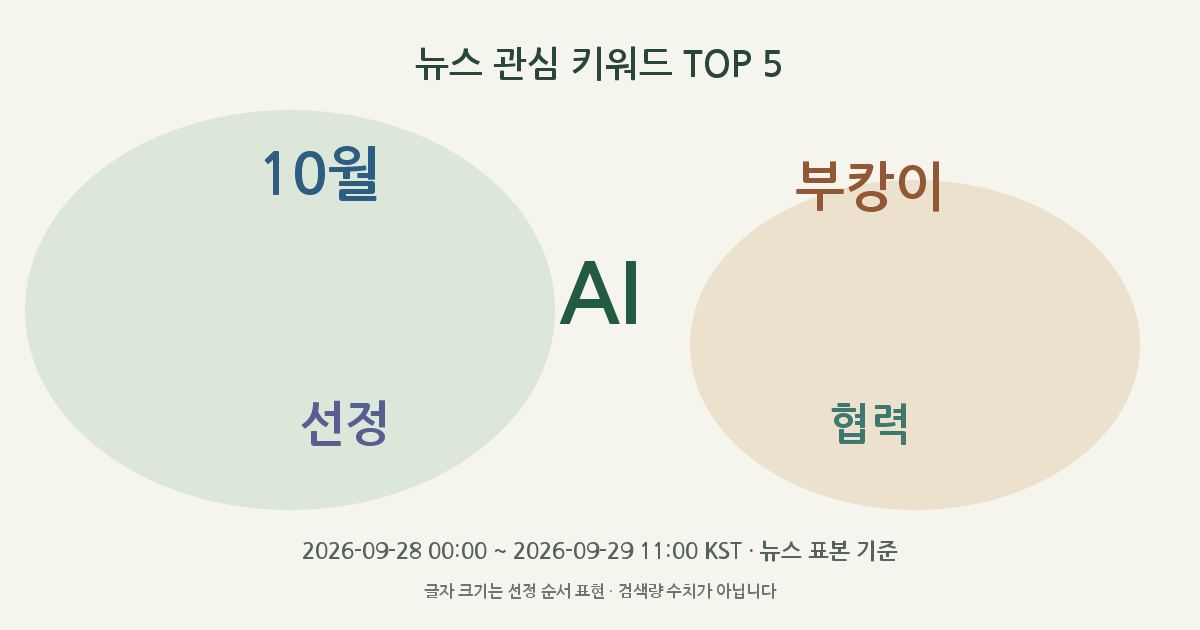 뉴스 관심 키워드 TOP 5

10월

부캉이

AI

선정

협력

2026-09-28 00:00 ~ 2026-09-29 11:00 KST · 뉴스 표본 기준

글자 크기는 선정 순서 표현 · 검색량 수치가 아닙니다